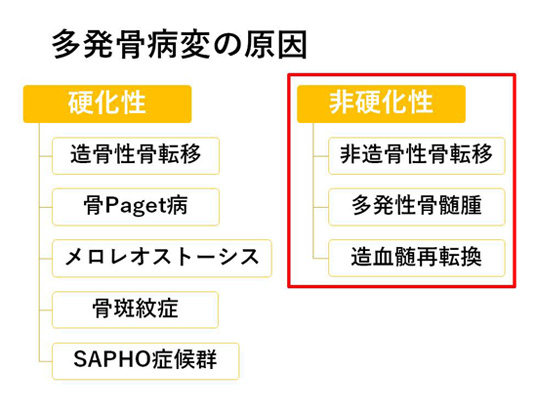 多発骨病変の原因

硬化性

造骨性骨転移

骨Paget病

メロレオストーシス

骨斑紋症

SAPHO症候群

非硬化性

非造骨性骨転移

多発性骨髄腫

造血髄再転換